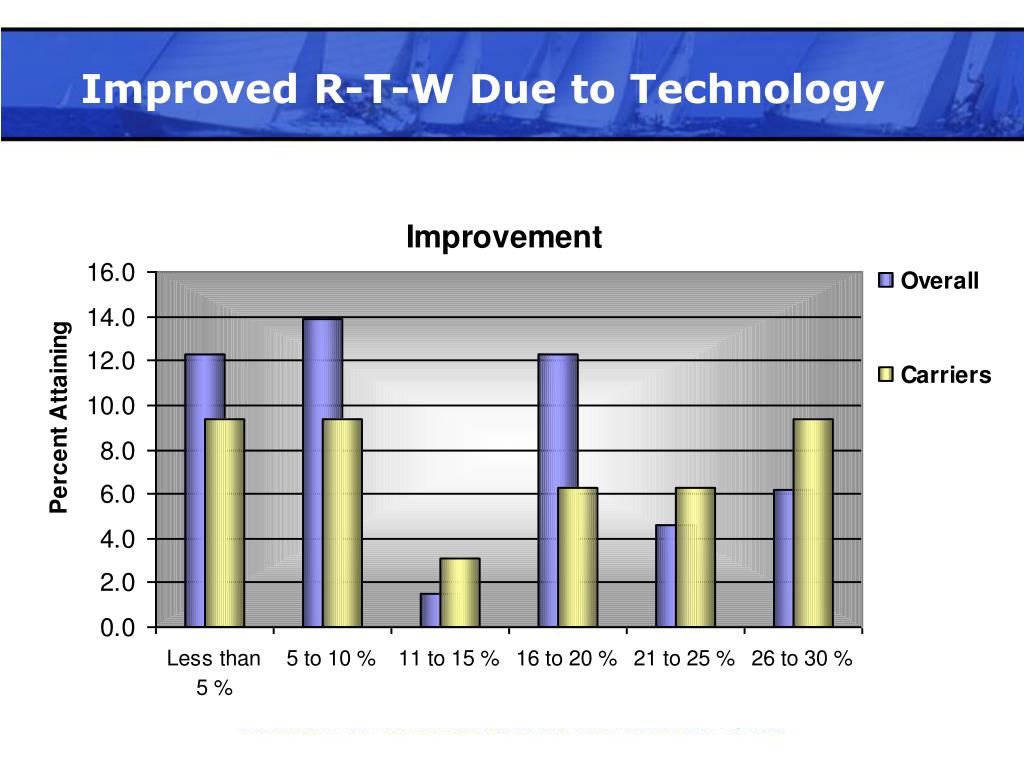 Improved R-T-W Due to Technology

Improvement

Percent Attaining

16.0
14.0
12.0
10.0
8.0
6.0
4.0
2.0
0.0

Less than 5 %
5 to 10 %
11 to 15 %
16 to 20 %
21 to 25 %
26 to 30 %

Overall
Carriers